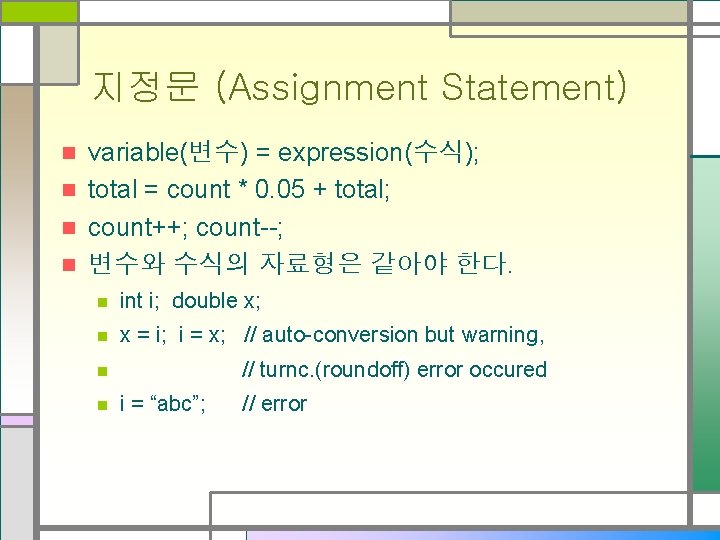 지정문 (Assignment Statement)

variable(변수) = expression(수식);

total = count * 0.05 + total;

count++; count--;

변수와 수식의 자료형은 같아야 한다.

int i; double x;

x = i; i = x; // auto-conversion but warning,

// turnc.(roundoff) error occured

i = “abc”; // error